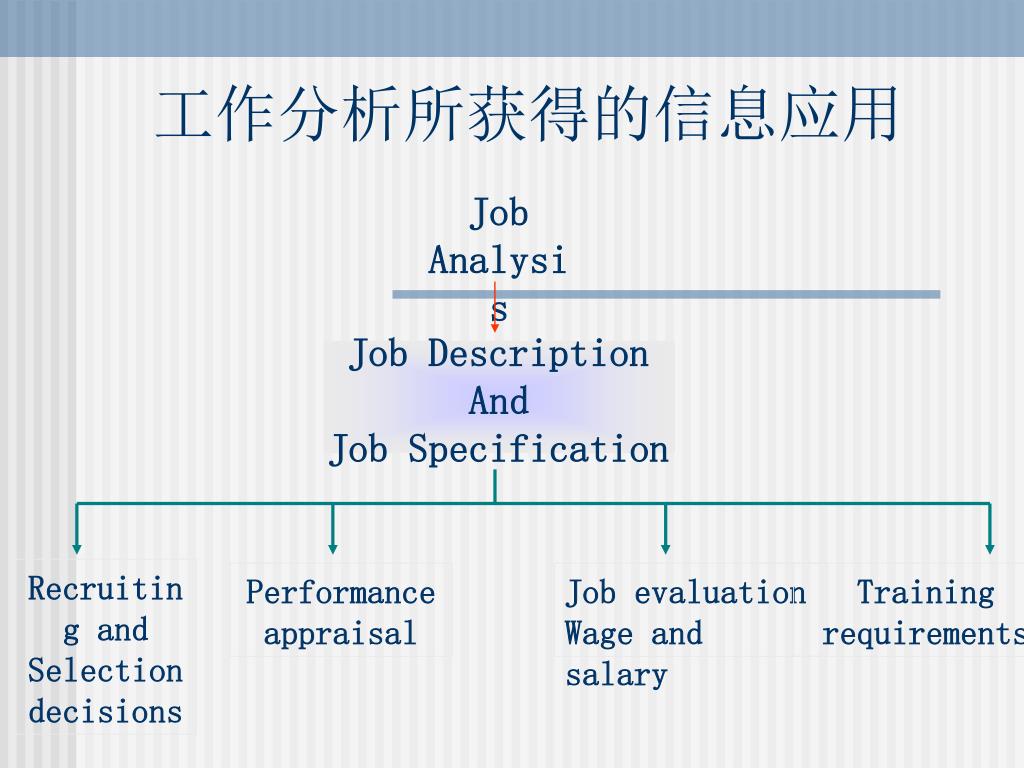 工作分析所获得的信息应用

Job Analysis

Job Description
And
Job Specification

Recruiting and Selection decisions

Performance appraisal

Job evaluation Wage and salary

Training requirements